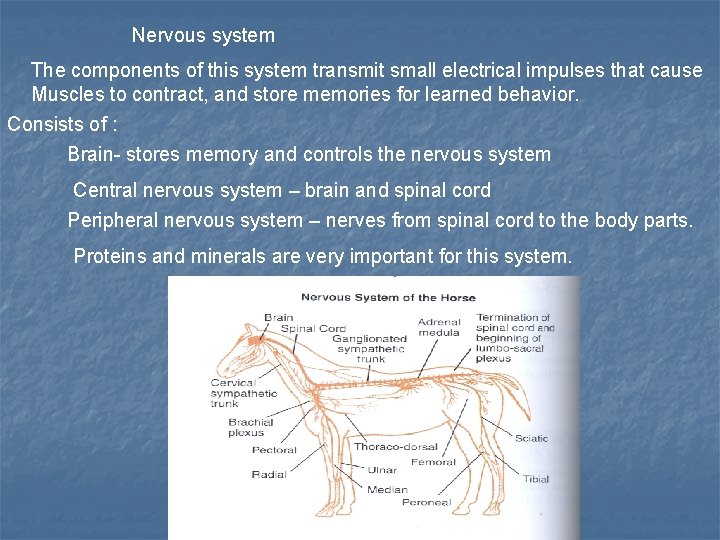 Nervous system

The components of this system transmit small electrical impulses that cause Muscles to contract, and store memories for learned behavior.

Consists of :

Brain- stores memory and controls the nervous system

Central nervous system – brain and spinal cord

Peripheral nervous system – nerves from spinal cord to the body parts.

Proteins and minerals are very important for this system.

Nervous System of the Horse

Brain
Spinal Cord
Ganglionated sympathetic trunk
Adrenal medula
Termination of spinal cord and beginning of lumbo-sacral plexus
Cervical sympathetic trunk
Brachial plexus
Pectoral
Radial
Thoraco-dorsal
Ulnar
Median
Femoral
Peroneal
Sciatic
Tibial